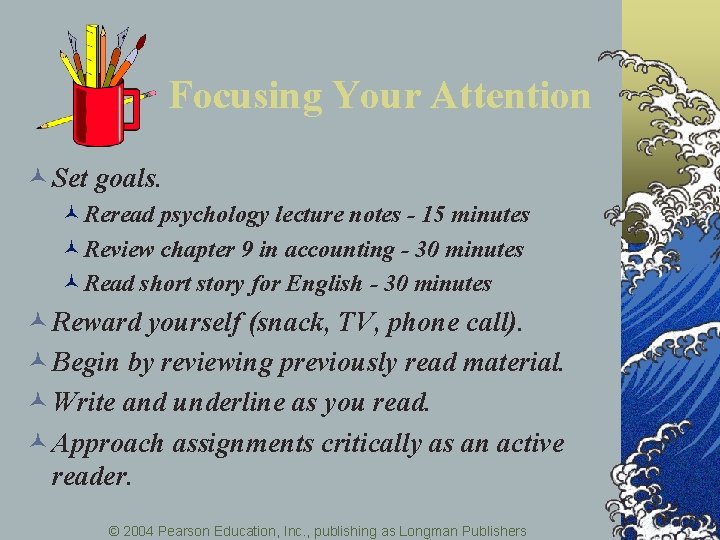 Focusing Your Attention

Set goals.

Reread psychology lecture notes - 15 minutes

Review chapter 9 in accounting - 30 minutes

Read short story for English - 30 minutes

Reward yourself (snack, TV, phone call).

Begin by reviewing previously read material.

Write and underline as you read.

Approach assignments critically as an active reader.

© 2004 Pearson Education, Inc., publishing as Longman Publishers